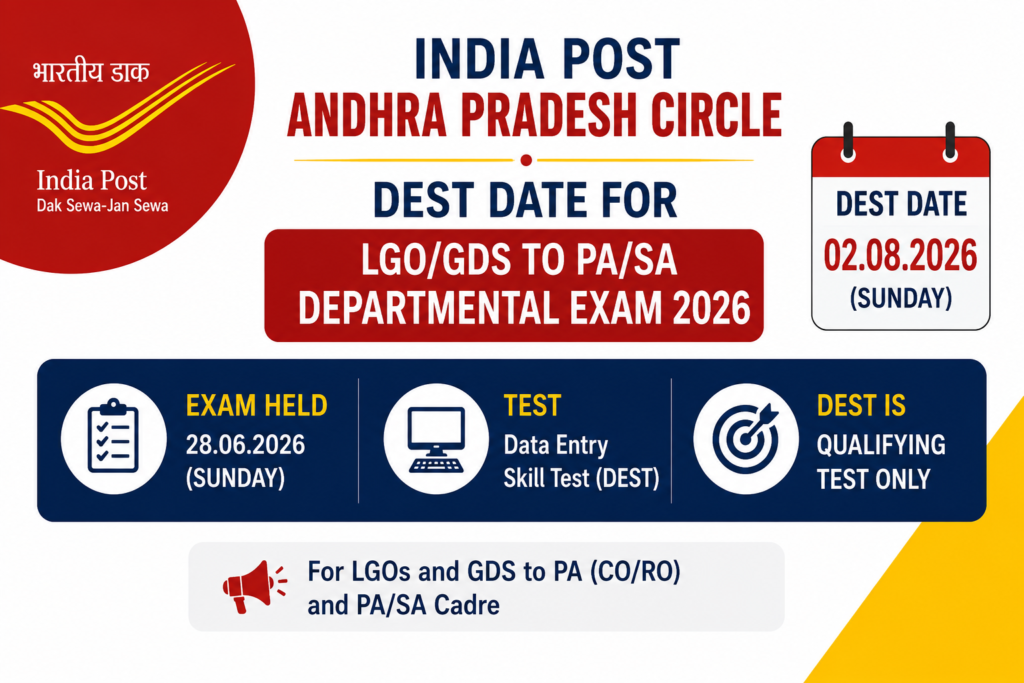 भारतीय डाक
India Post
Dak Sewa-Jan Sewa

INDIA POST
ANDHRA PRADESH CIRCLE

DEST DATE FOR
LGO/GDS TO PA/SA DEPARTMENTAL EXAM 2026

DEST DATE
02.08.2026
(SUNDAY)

EXAM HELD
28.06.2026
(SUNDAY)

TEST
Data Entry Skill Test (DEST)

DEST IS
QUALIFYING TEST ONLY

For LGOs and GDS to PA (CO/RO) and PA/SA Cadre